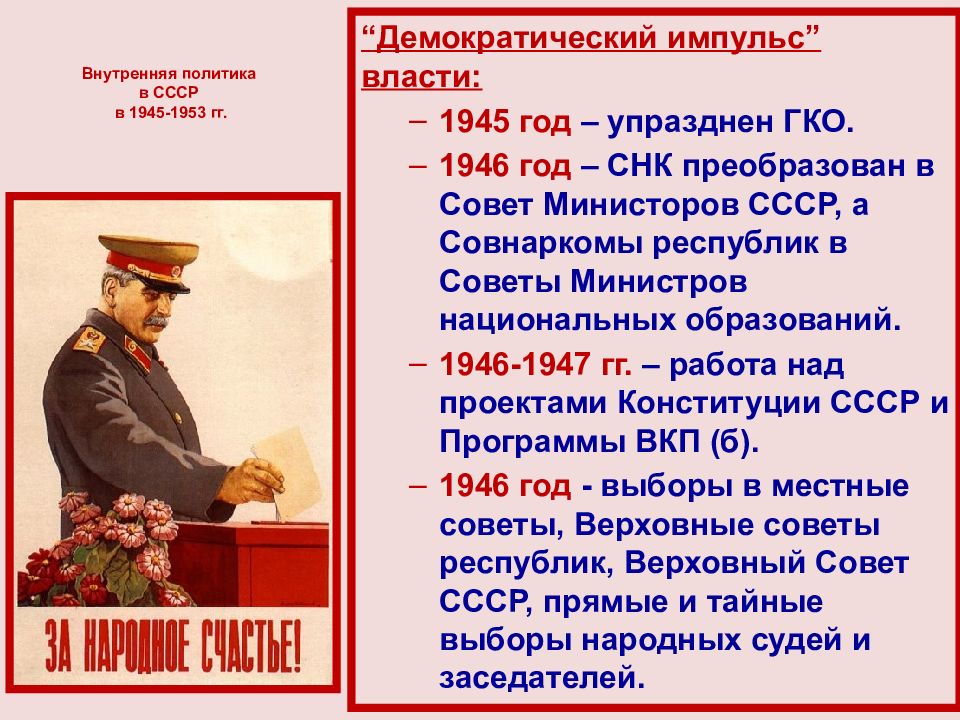 Внутренняя политика в СССР в 1945-1953 гг.

ЗА НАРОДНОЕ СЧАСТЬЕ!

“Демократический импульс” власти:

– 1945 год – упразднен ГКО.

– 1946 год – СНК преобразован в Совет Министоров СССР, а Совнаркомы республик в Советы Министров национальных образований.

– 1946-1947 гг. – работа над проектами Конституции СССР и Программы ВКП (б).

– 1946 год - выборы в местные советы, Верховные советы республик, Верховный Совет СССР, прямые и тайные выборы народных судей и заседателей.